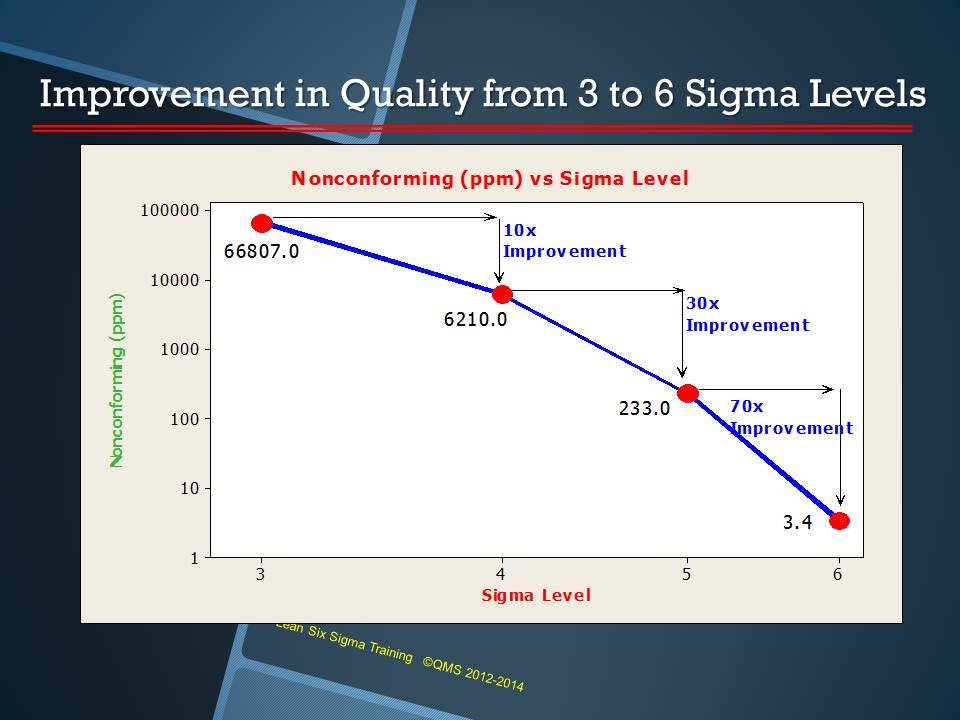 Improvement in Quality from 3 to 6 Sigma Levels

Nonconforming (ppm) vs Sigma Level

Nonconforming (ppm)

100000
10000
1000
100
10
1

66807.0
10x Improvement
6210.0
30x Improvement
233.0
70x Improvement
3.4

3
4
5
6

Sigma Level

Lean Six Sigma Training ©QMS 2012-2014